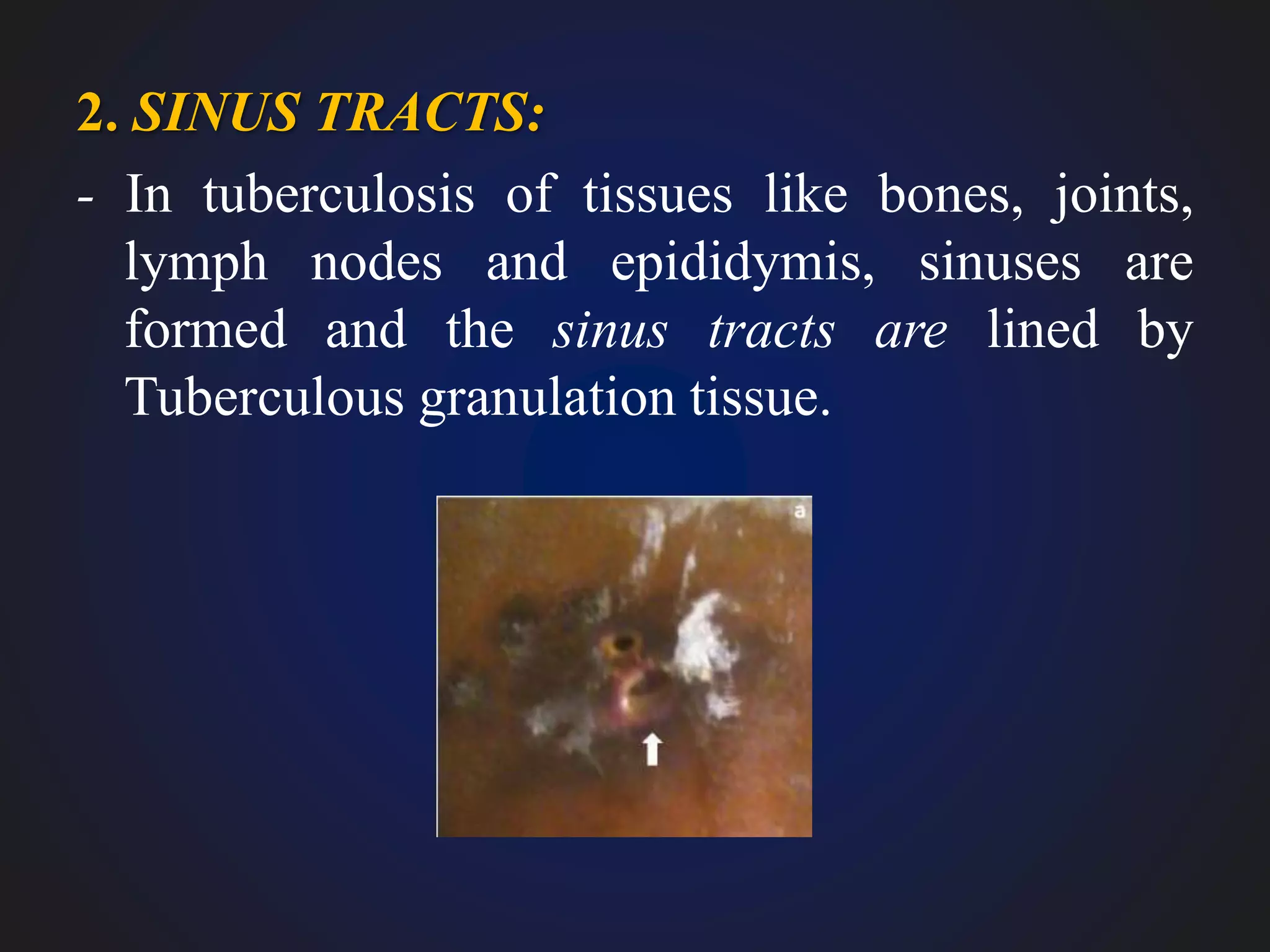 2. SINUS TRACTS:

- In tuberculosis of tissues like bones, joints, lymph nodes and epididymis, sinuses are formed and the sinus tracts are lined by Tuberculous granulation tissue.

a